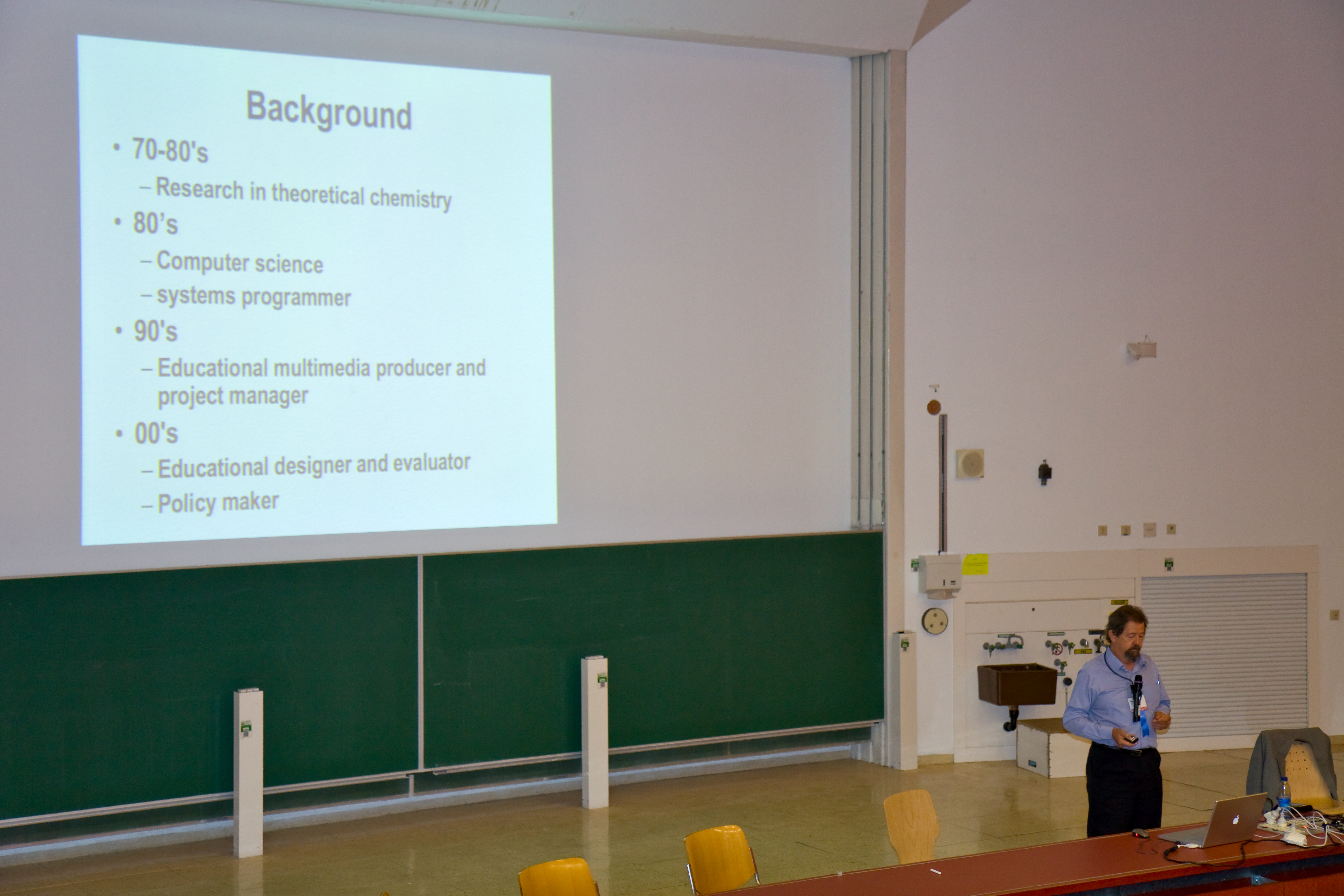 Background

• 70-80's
– Research in theoretical chemistry
• 80's
– Computer science
– systems programmer
• 90's
– Educational multimedia producer and project manager
• 00's
– Educational designer and evaluator
– Policy maker